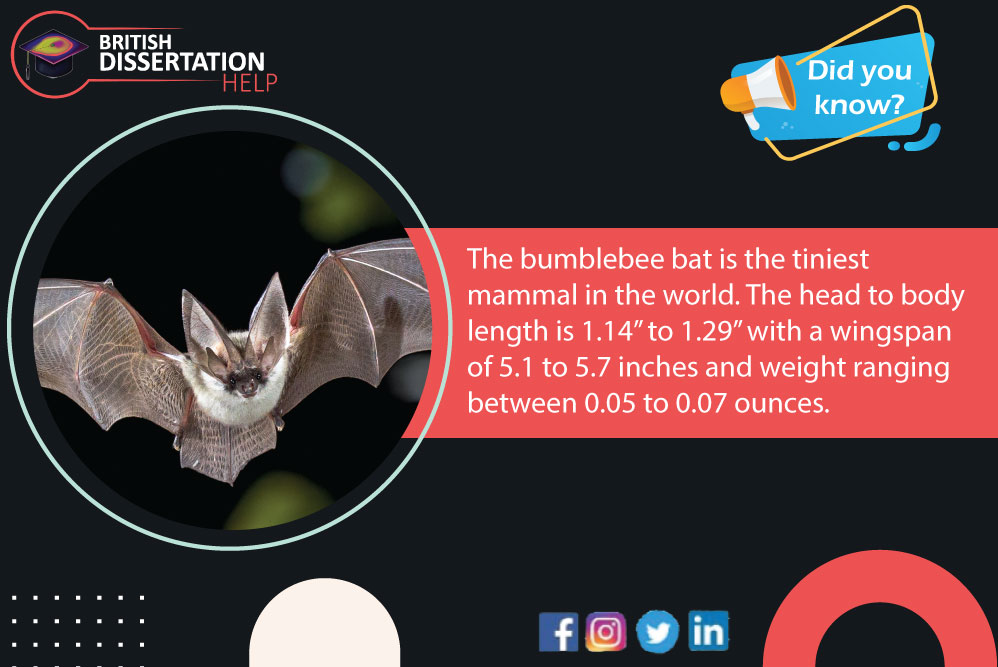 BRITISH DISSERTATION HELP

Did you know?

The bumblebee bat is the tiniest mammal in the world. The head to body length is 1.14″ to 1.29″ with a wingspan of 5.1 to 5.7 inches and weight ranging between 0.05 to 0.07 ounces.

f in